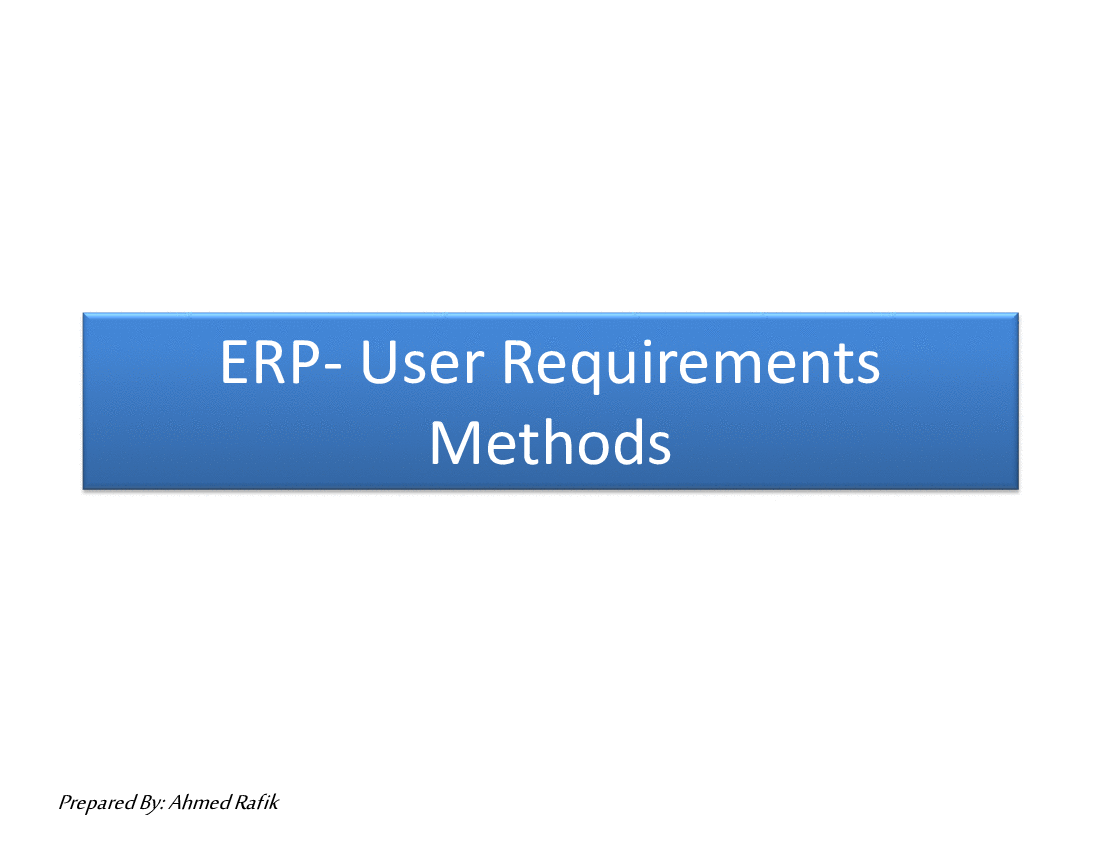 ERP- User Requirements Methods

Prepared By: Ahmed Rafik